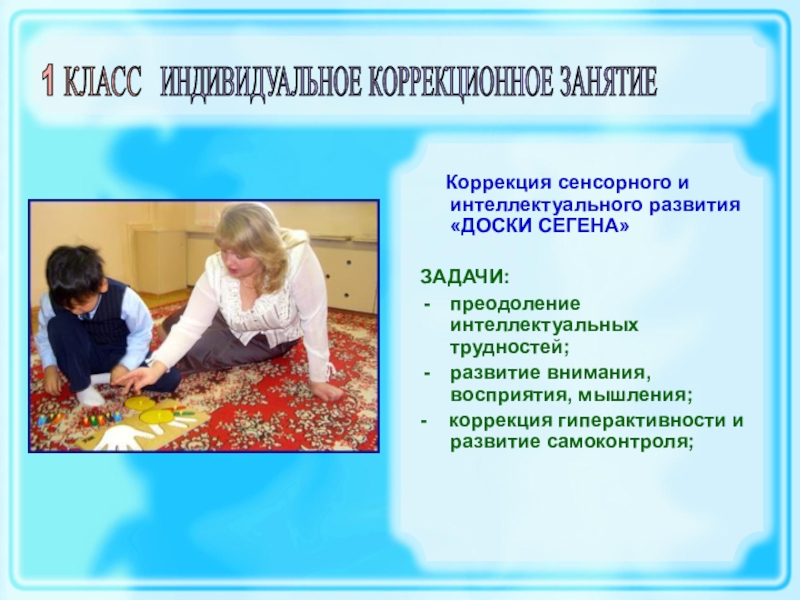 1 КЛАСС ИНДИВИДУАЛЬНОЕ КОРРЕКЦИОННОЕ ЗАНЯТИЕ

Коррекция сенсорного и интеллектуального развития «ДОСКИ СЕГЕНА»

ЗАДАЧИ:
- преодоление интеллектуальных трудностей;
- развитие внимания, восприятия, мышления;
- коррекция гиперактивности и развитие самоконтроля;